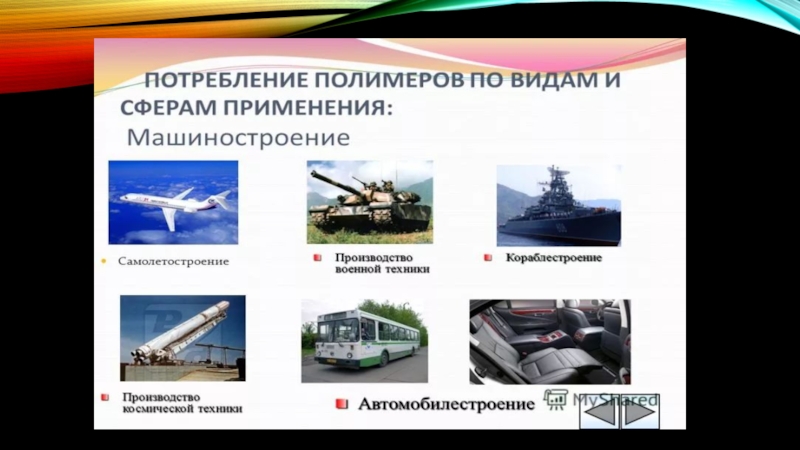 ПОТРЕБЛЕНИЕ ПОЛИМЕРОВ ПО ВИДАМ И СФЕРАМ ПРИМЕНЕНИЯ:
Машиностроение

Самолетостроение

Производство военной техники

Кораблестроение

Производство космической техники

Автомобилестроение

MyShared